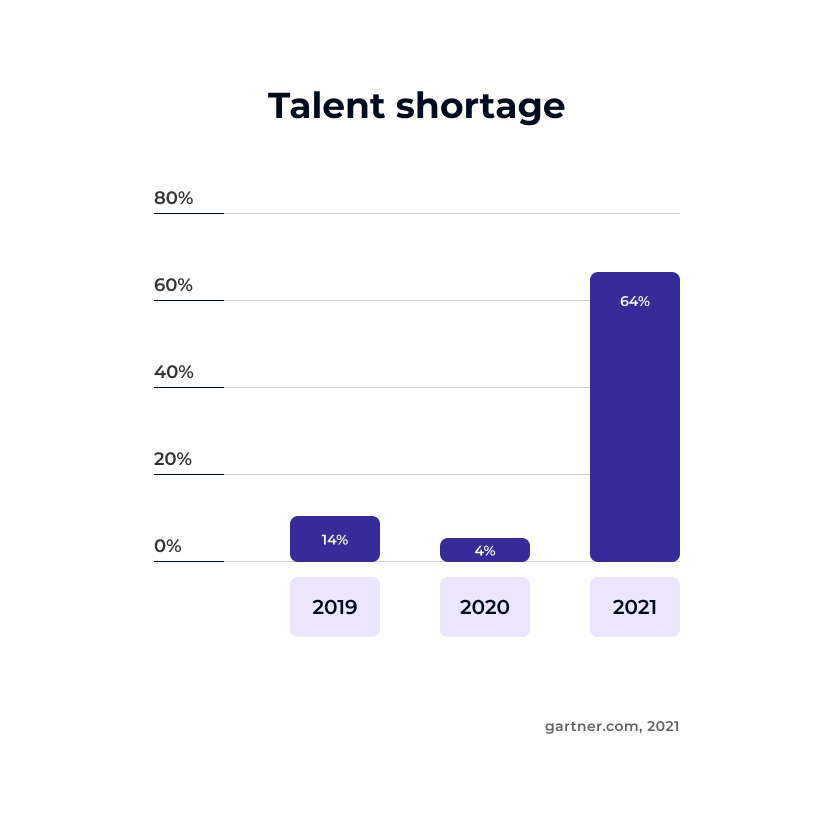 Talent shortage

80%

60%

40%

20%

0%

14%

4%

64%

2019

2020

2021

gartner.com, 2021